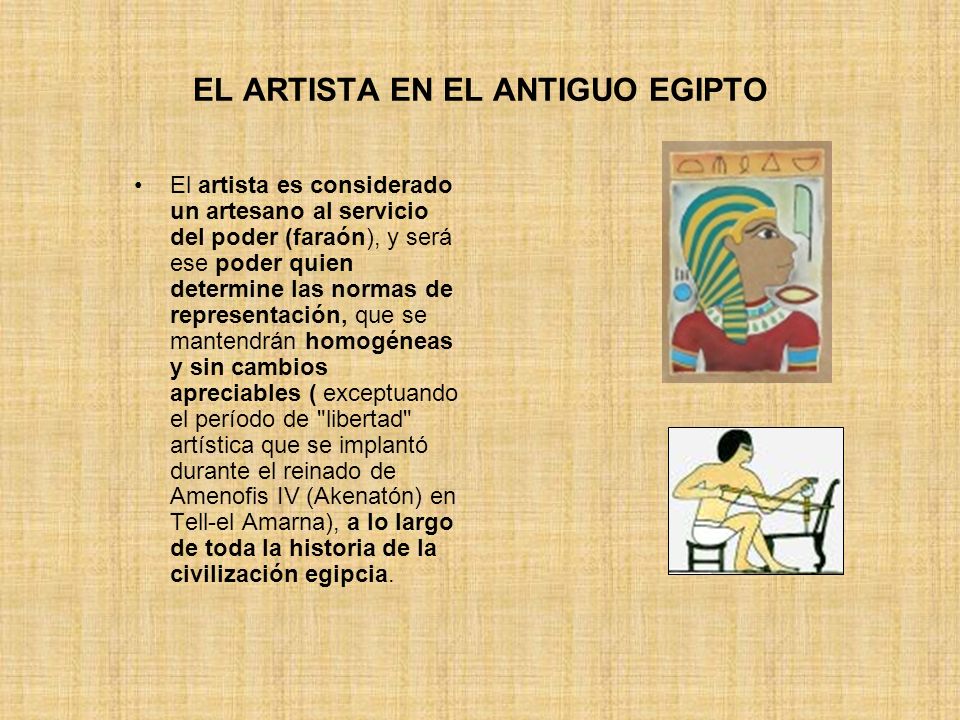 EL ARTISTA EN EL ANTIGUO EGIPTO

• El artista es considerado un artesano al servicio del poder (faraón), y será ese poder quien determine las normas de representación, que se mantendrán homogéneas y sin cambios apreciables ( exceptuando el período de "libertad" artística que se implantó durante el reinado de Amenofis IV (Akenatón) en Tell-el Amarna), a lo largo de toda la historia de la civilización egipcia.